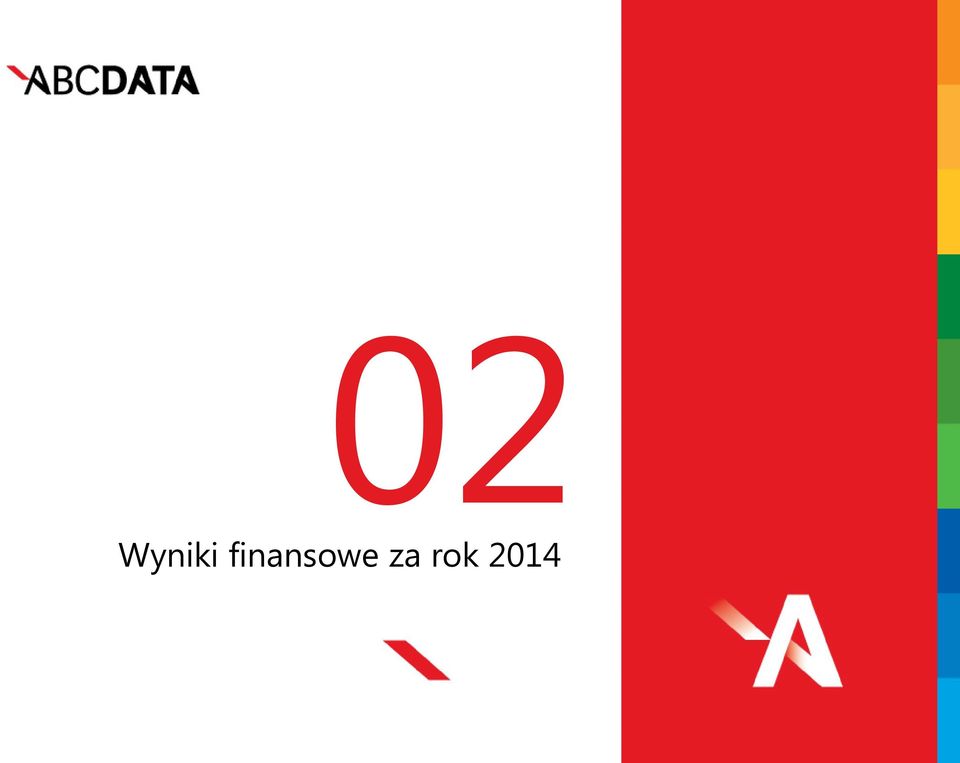 ABCDATA

02

Wyniki finansowe za rok 2014

A